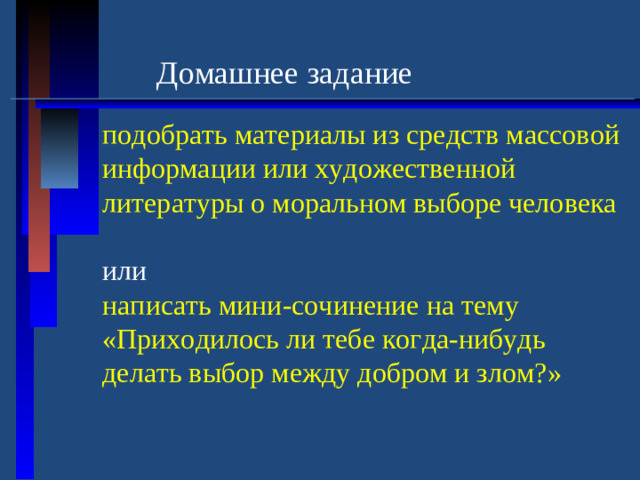 Домашнее задание

подобрать материалы из средств массовой информации или художественной литературы о моральном выборе человека

или

написать мини-сочинение на тему «Приходилось ли тебе когда-нибудь делать выбор между добром и злом?»